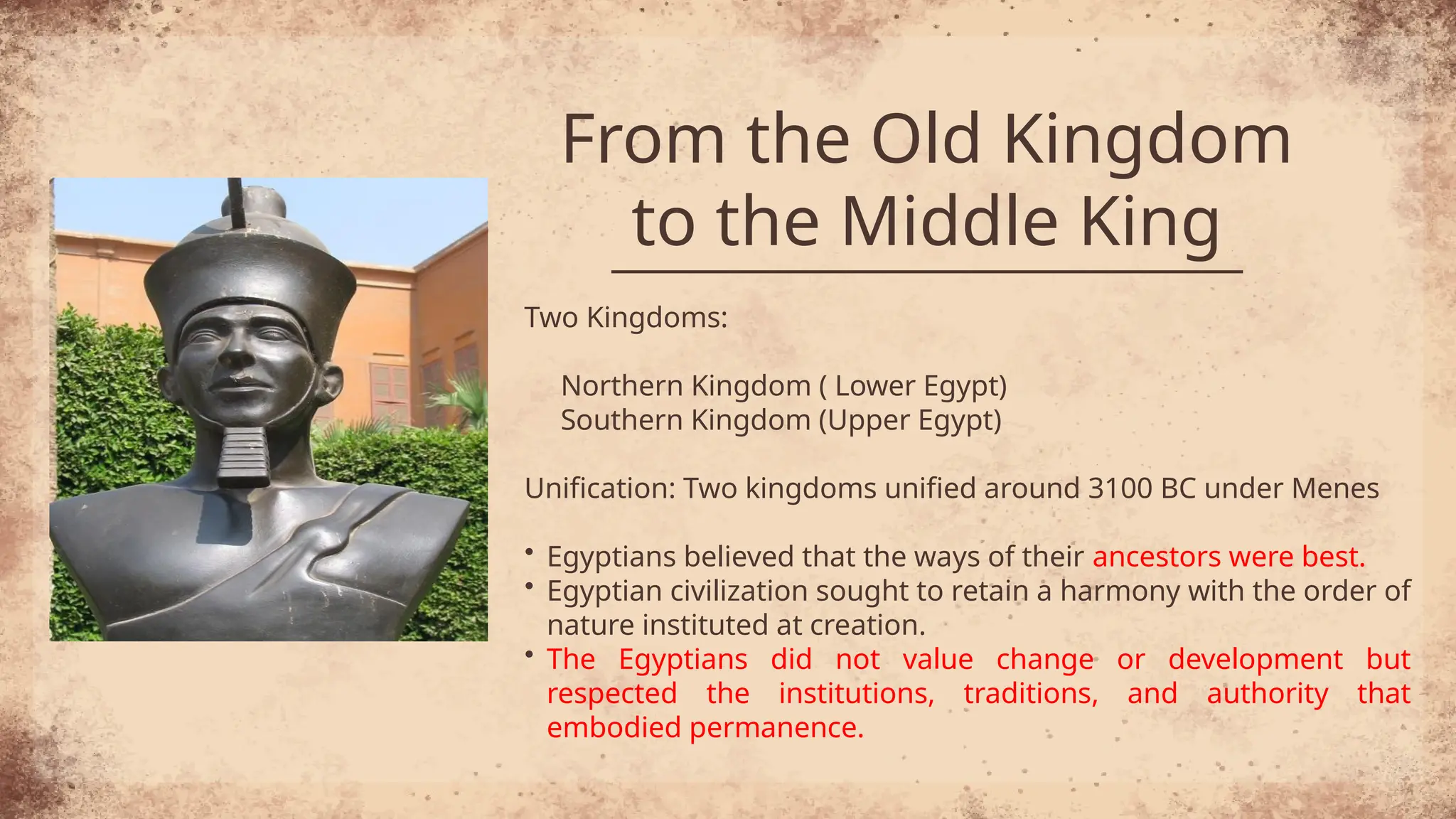 From the Old Kingdom to the Middle King

Two Kingdoms:

Northern Kingdom ( Lower Egypt)
Southern Kingdom (Upper Egypt)

Unification: Two kingdoms unified around 3100 BC under Menes

• Egyptians believed that the ways of their ancestors were best.
• Egyptian civilization sought to retain a harmony with the order of nature instituted at creation.
• The Egyptians did not value change or development but respected the institutions, traditions, and authority that embodied permanence.